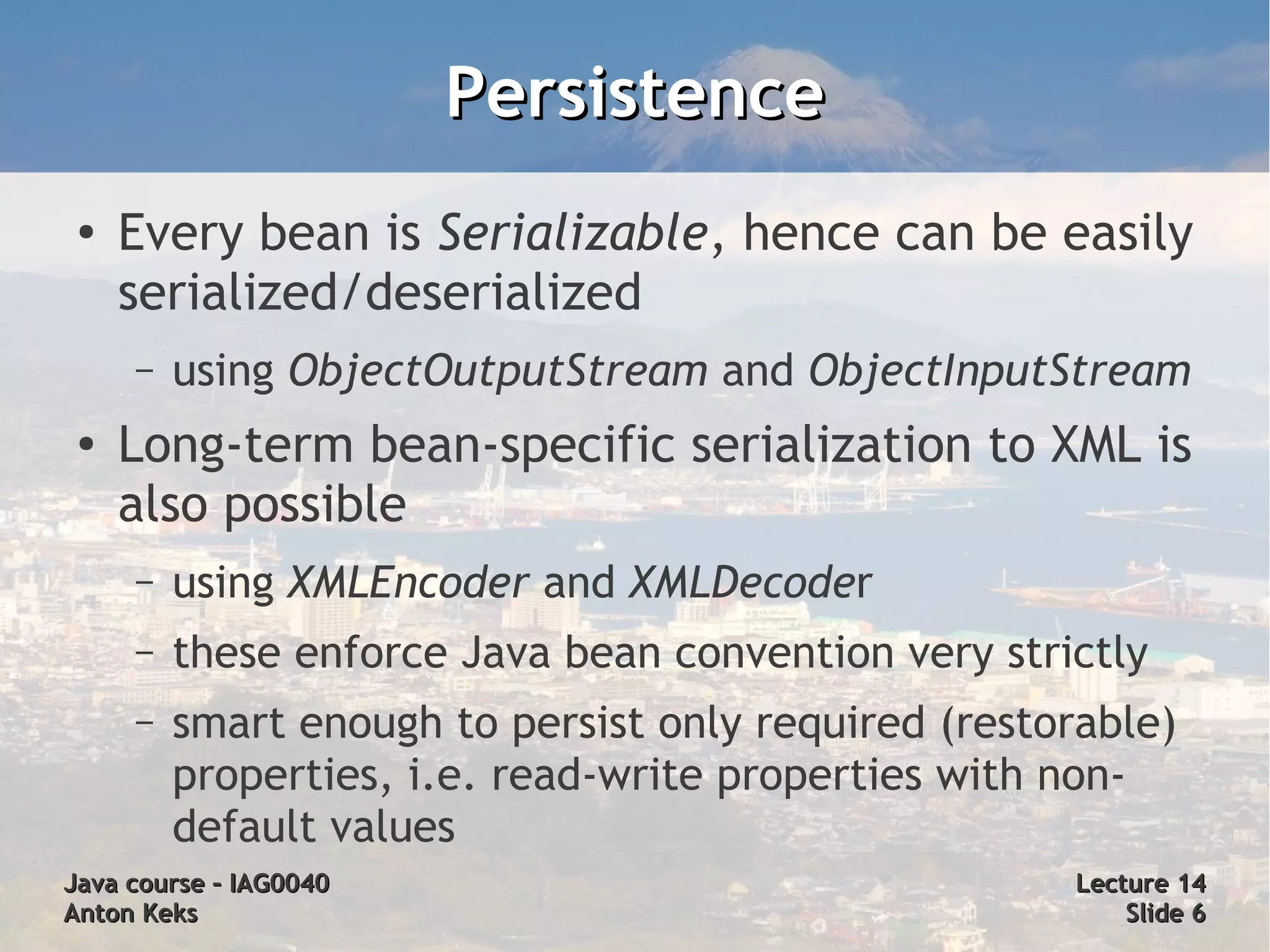 Persistence

• Every bean is Serializable, hence can be easily serialized/deserialized

– using ObjectOutputStream and ObjectInputStream

• Long-term bean-specific serialization to XML is also possible

– using XMLEncoder and XMLDecoder

– these enforce Java bean convention very strictly

– smart enough to persist only required (restorable) properties, i.e. read-write properties with non-default values

Java course – IAG0040
Anton Keks

Lecture 14
Slide 6